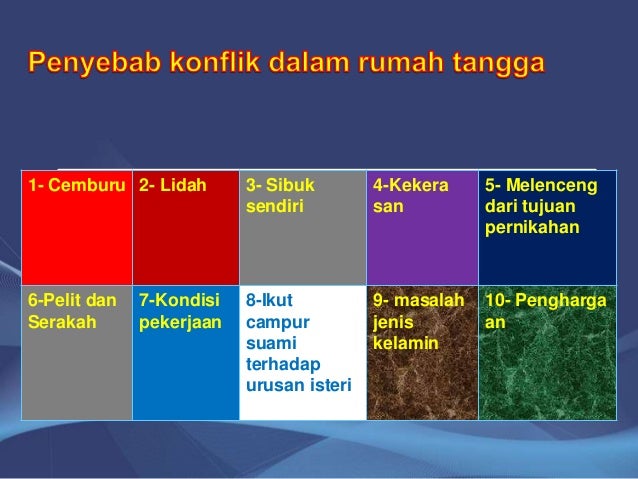 Penyebab konflik dalam rumah tangga

| 1- Cemburu | 2- Lidah | 3- Sibuk sendiri | 4-Kekerasan | 5- Melenceng dari tujuan pernikahan |
|---|---|---|---|---|
| 6-Pelit dan Serakah | 7-Kondisi pekerjaan | 8-Ikut campur suami terhadap urusan isteri | 9- masalah jenis kelamin | 10- Penghargaan |